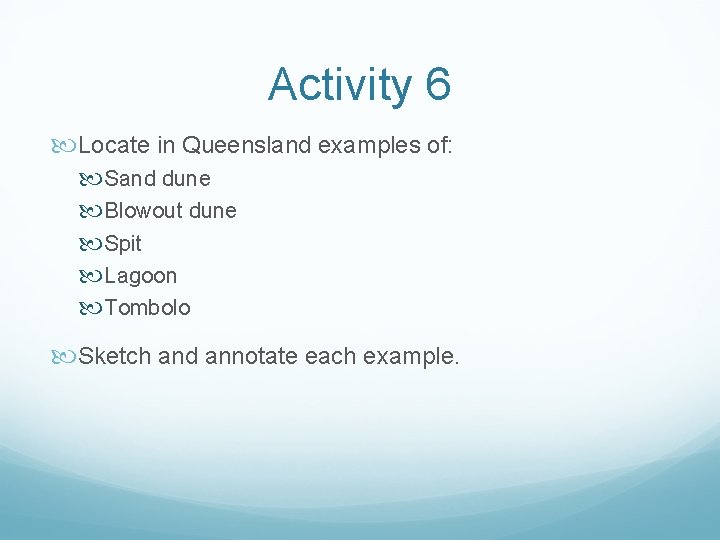 Activity 6

Locate in Queensland examples of:

Sand dune

Blowout dune

Spit

Lagoon

Tombolo

Sketch and annotate each example.